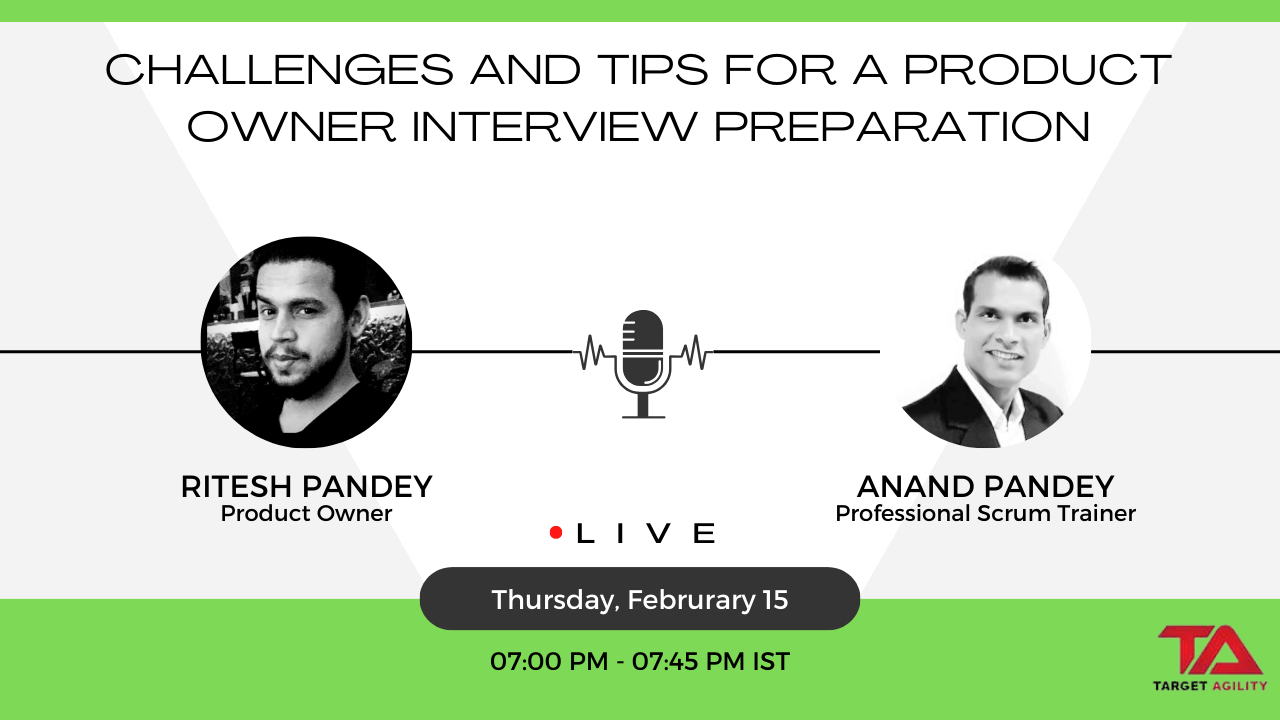 CHALLENGES AND TIPS FOR A PRODUCT OWNER INTERVIEW PREPARATION

RITESH PANDEY
Product Owner

ANAND PANDEY
Professional Scrum Trainer

LIVE

Thursday, Februrary 15

07:00 PM - 07:45 PM IST

TA
TARGET AGILITY